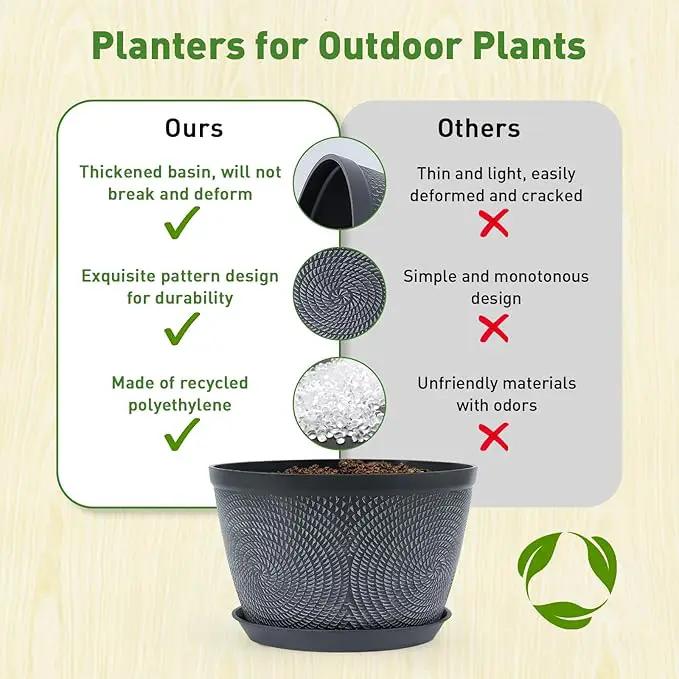 Planters for Outdoor Plants

Ours

Thickened basin, will not break and deform

Exquisite pattern design for durability

Made of recycled polyethylene

Others

Thin and light, easily deformed and cracked

Simple and monotonous design

Unfriendly materials with odors